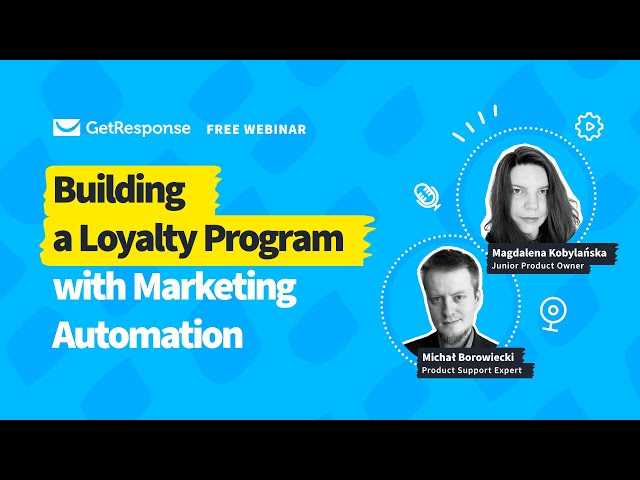 GetResponse FREE WEBINAR

Building a Loyalty Program with Marketing Automation

Magdalena Kobylańska
Junior Product Owner

Michał Borowiecki
Product Support Expert